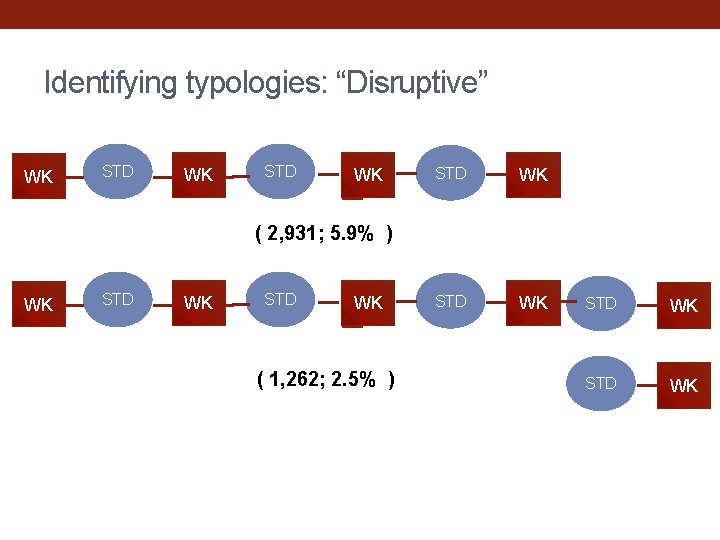 Identifying typologies: “Disruptive”

WK STD WK STD WK STD WK

( 2,931; 5.9% )

WK STD WK STD WK STD WK STD WK

( 1,262; 2.5% )

STD WK